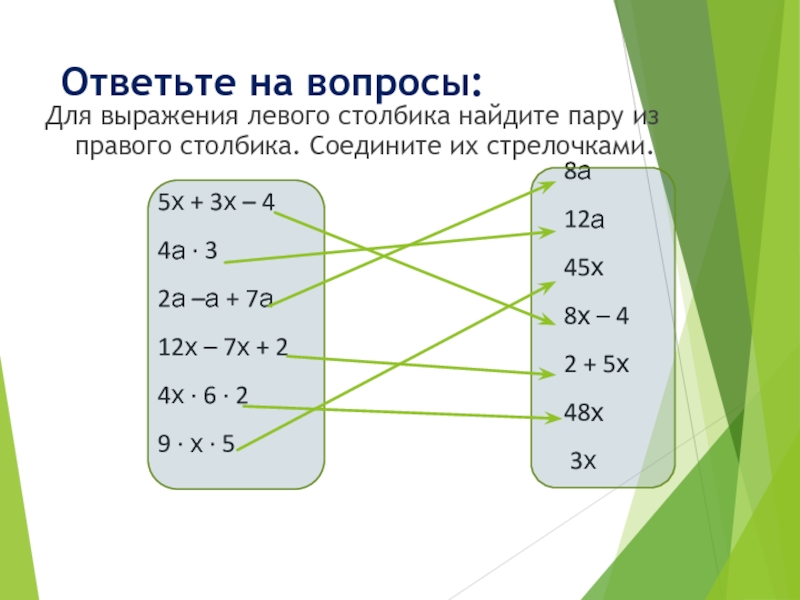 Ответьте на вопросы:

Для выражения левого столбика найдите пару из правого столбика. Соедините их стрелочками.

$5x + 3x - 4$

$4a \cdot 3$

$2a - a + 7a$

$12x - 7x + 2$

$4x \cdot 6 \cdot 2$

$9 \cdot x \cdot 5$

$8a$

$12a$

$45x$

$8x - 4$

$2 + 5x$

$48x$

$3x$